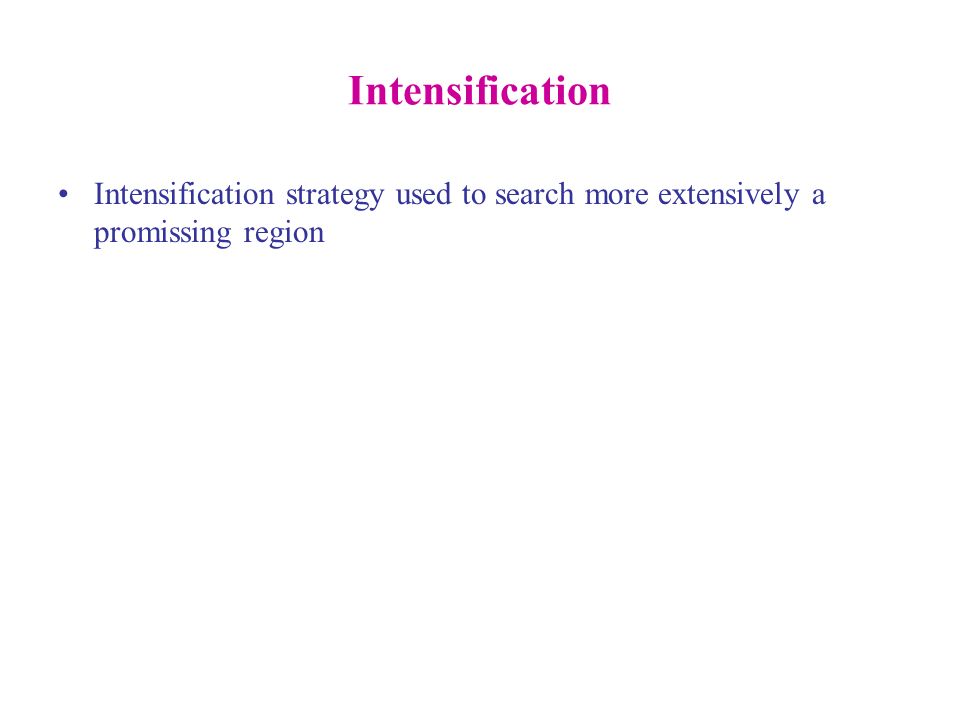 Intensification

• Intensification strategy used to search more extensively a promissing region